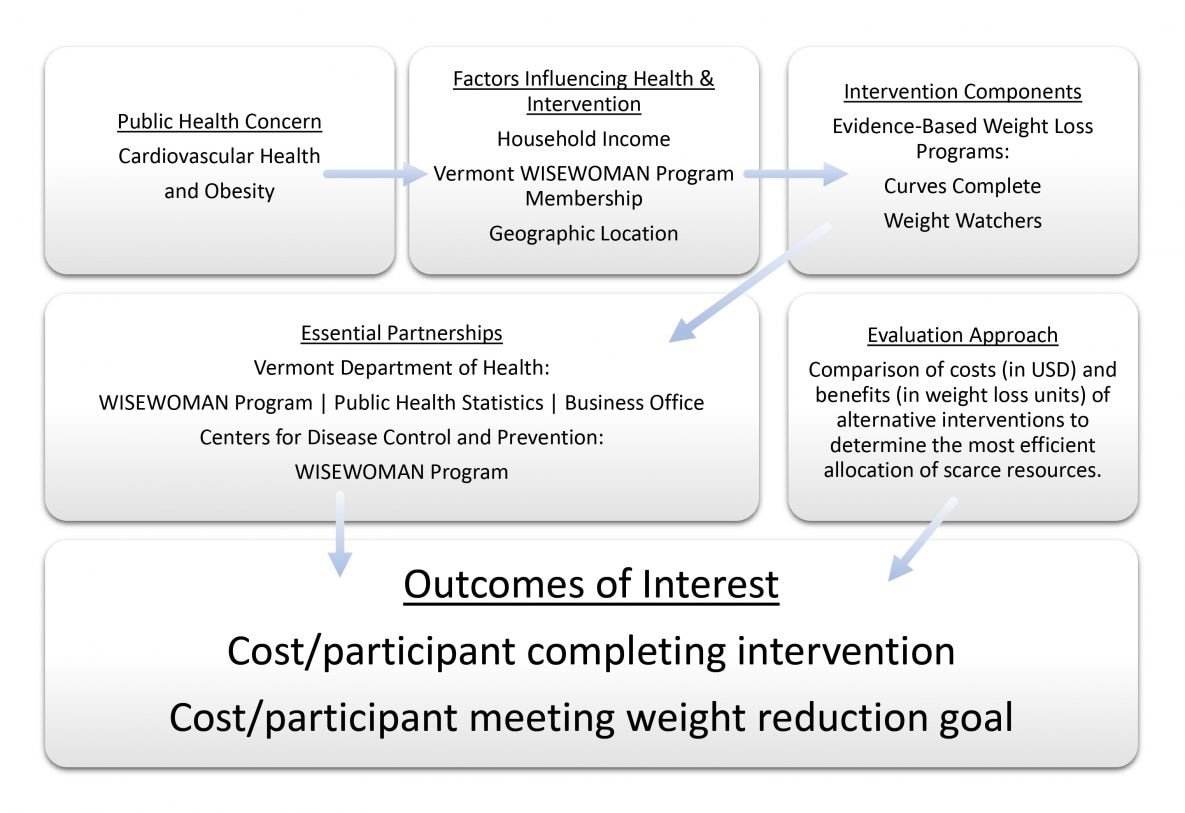 Public Health Concern
Cardiovascular Health and Obesity

Factors Influencing Health & Intervention
Household Income
Vermont WISEWOMAN Program Membership
Geographic Location

Intervention Components
Evidence-Based Weight Loss Programs:
Curves Complete
Weight Watchers

Essential Partnerships
Vermont Department of Health:
WISEWOMAN Program | Public Health Statistics | Business Office
Centers for Disease Control and Prevention:
WISEWOMAN Program

Evaluation Approach
Comparison of costs (in USD) and benefits (in weight loss units) of alternative interventions to determine the most efficient allocation of scarce resources.

Outcomes of Interest
Cost/participant completing intervention
Cost/participant meeting weight reduction goal